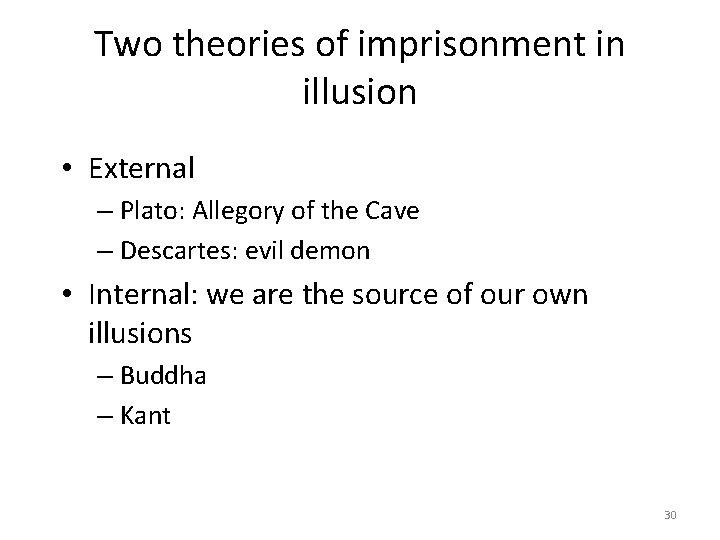 Two theories of imprisonment in illusion

• External
– Plato: Allegory of the Cave
– Descartes: evil demon
• Internal: we are the source of our own illusions
– Buddha
– Kant

30